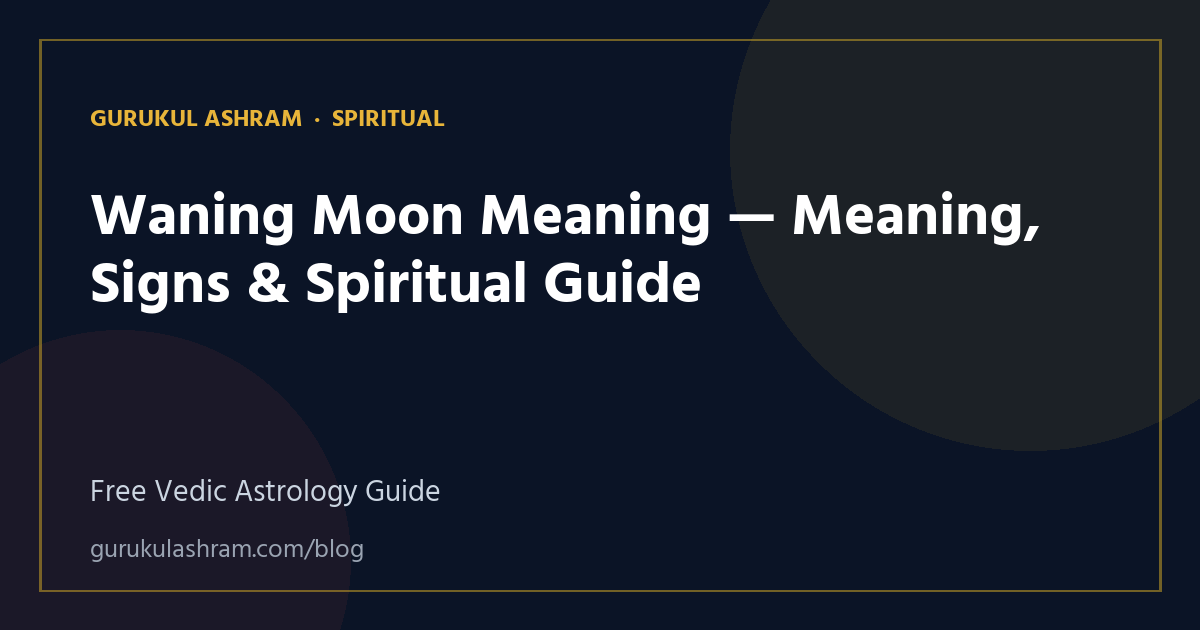 GURUKUL ASHRAM · SPIRITUAL

Waning Moon Meaning — Meaning, Signs & Spiritual Guide

Free Vedic Astrology Guide

gurukulashram.com/blog